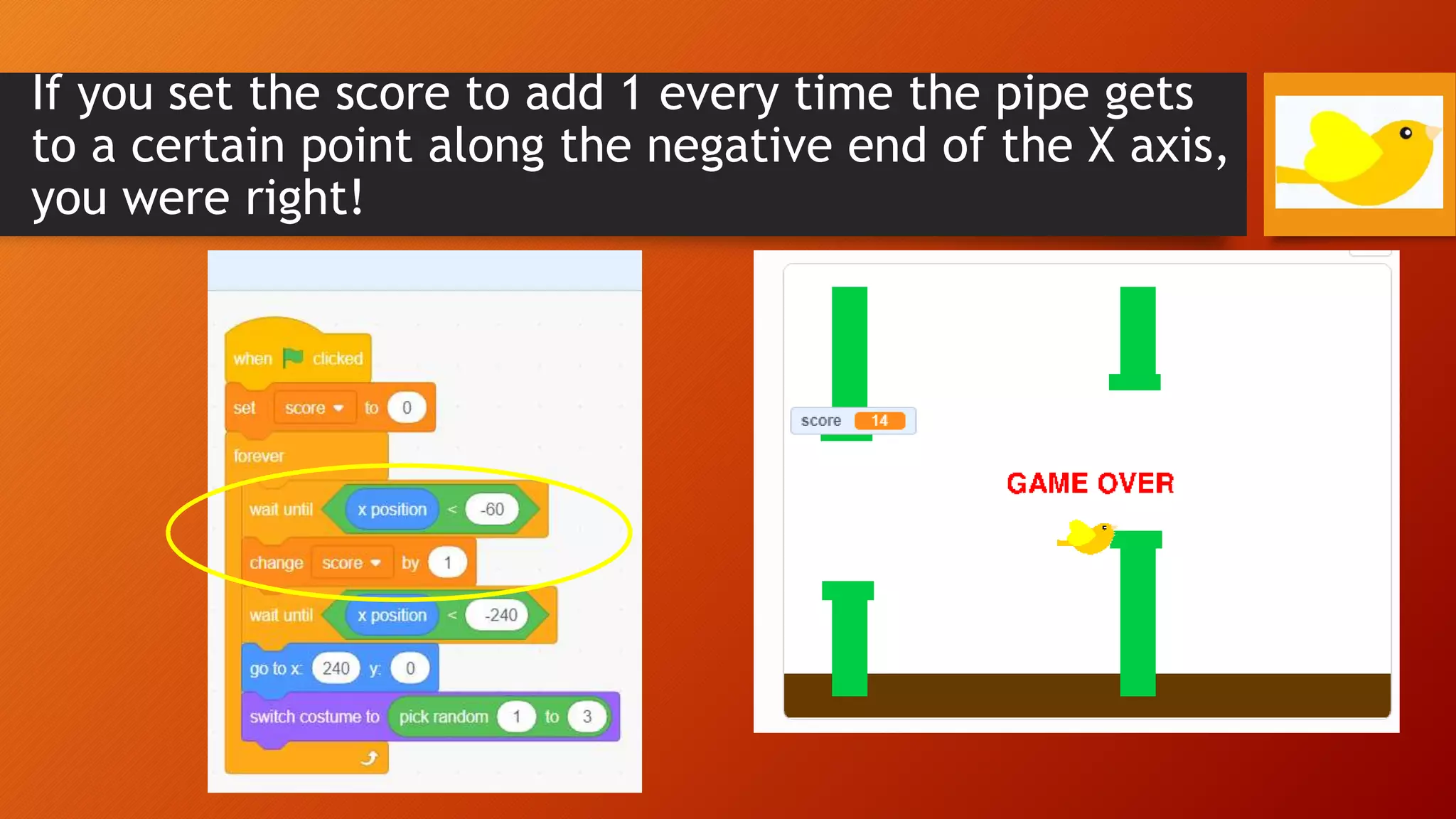 If you set the score to add 1 every time the pipe gets to a certain point along the negative end of the X axis, you were right!

when clicked
set score to 0
forever
wait until x position < -60
change score by 1
wait until x position < -240
go to x: 240 y: 0
switch costume to pick random 1 to 3

score 14

GAME OVER